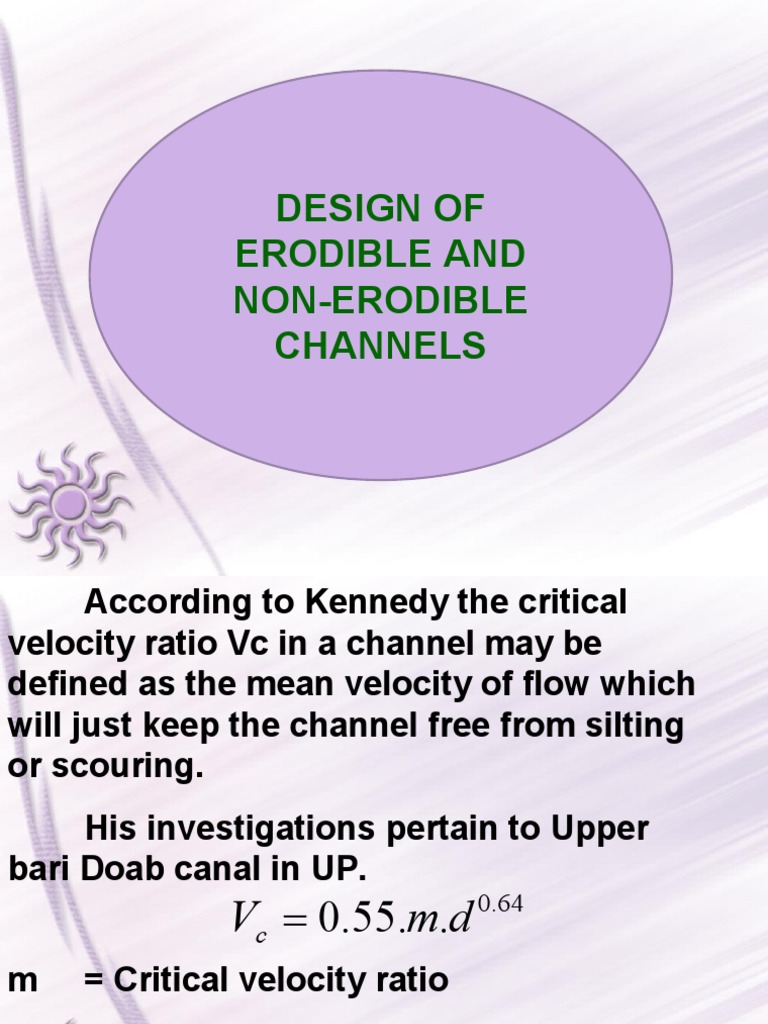 DESIGN OF ERODIBLE AND NON-ERODIBLE CHANNELS

According to Kennedy the critical velocity ratio Vc in a channel may be defined as the mean velocity of flow which will just keep the channel free from silting or scouring.

His investigations pertain to Upper bari Doab canal in UP.

$V_c = 0.55.m.d^{0.64}$

m = Critical velocity ratio